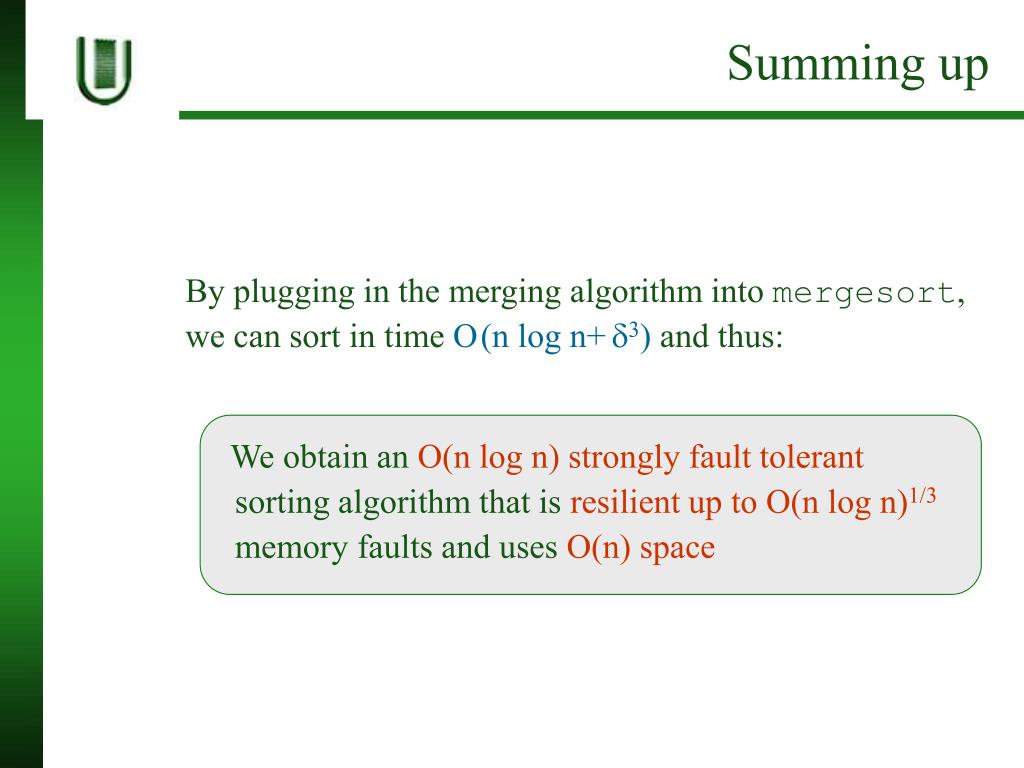 Summing up

By plugging in the merging algorithm into mergesort, we can sort in time $O(n \log n + \delta^3)$ and thus:

We obtain an $O(n \log n)$ strongly fault tolerant sorting algorithm that is resilient up to $O(n \log n)^{1/3}$ memory faults and uses $O(n)$ space